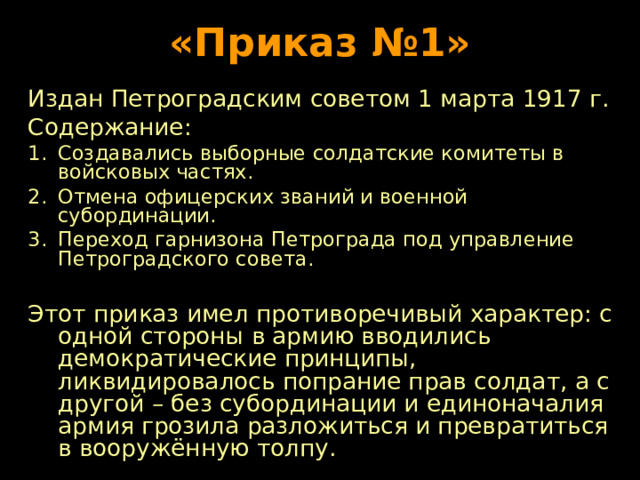 «Приказ №1»

Издан Петроградским советом 1 марта 1917 г.

Содержание:

1. Создавались выборные солдатские комитеты в войсковых частях.
2. Отмена офицерских званий и военной субординации.
3. Переход гарнизона Петрограда под управление Петроградского совета.

Этот приказ имел противоречивый характер: с одной стороны в армию вводились демократические принципы, ликвидировалось попрание прав солдат, а с другой – без субординации и единоначалия армия грозила разложиться и превратиться в вооружённую толпу.